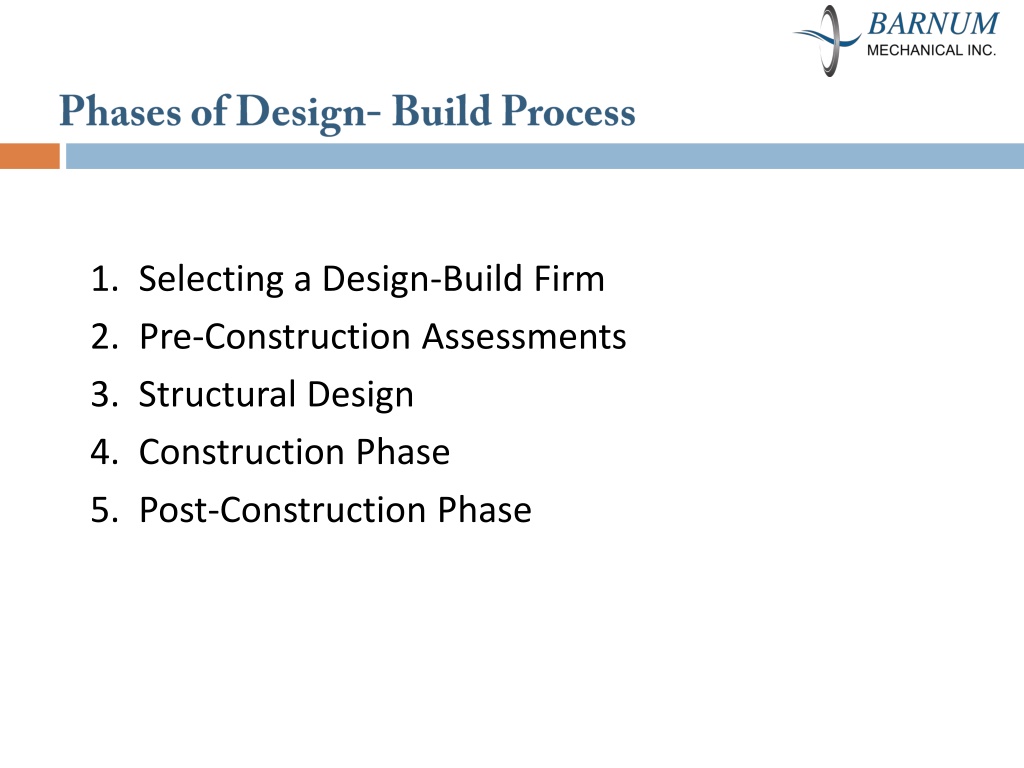 BARNUM
MECHANICAL INC.

Phases of Design- Build Process

1. Selecting a Design-Build Firm
2. Pre-Construction Assessments
3. Structural Design
4. Construction Phase
5. Post-Construction Phase